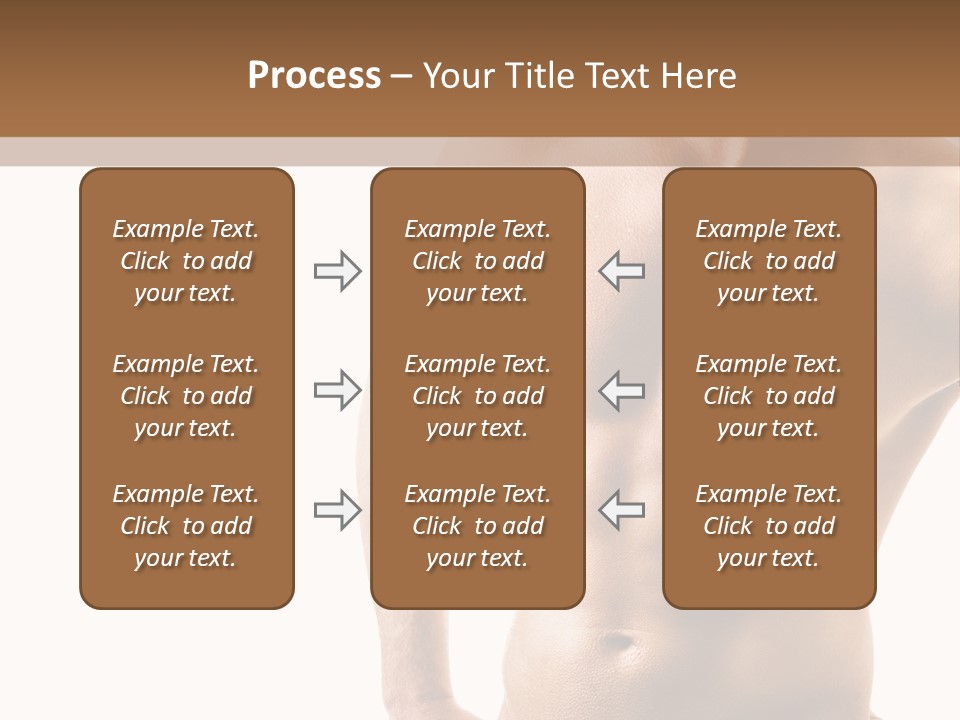 Process – Your Title Text Here

Example Text. Click to add your text.

Example Text. Click to add your text.

Example Text. Click to add your text.

Example Text. Click to add your text.

Example Text. Click to add your text.

Example Text. Click to add your text.

Example Text. Click to add your text.

Example Text. Click to add your text.

Example Text. Click to add your text.